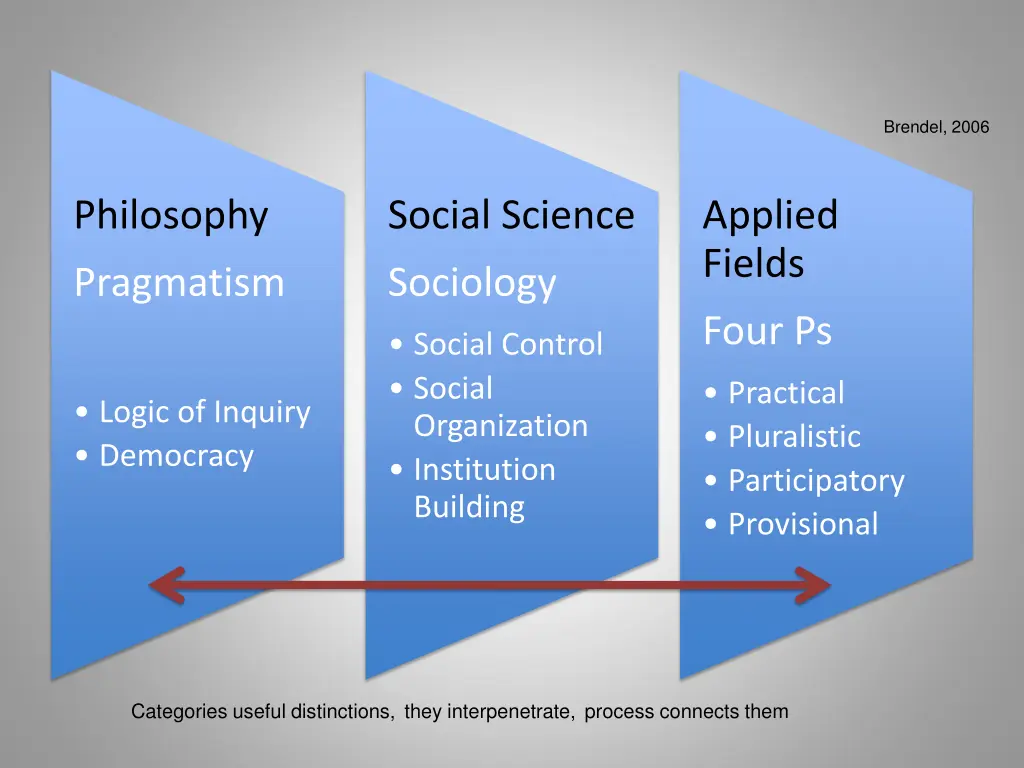 Brendel, 2006

Philosophy

Pragmatism

• Logic of Inquiry
• Democracy

Social Science

Sociology

• Social Control
• Social Organization
• Institution Building

Applied Fields

Four Ps

• Practical
• Pluralistic
• Participatory
• Provisional

Categories useful distinctions, they interpenetrate, process connects them